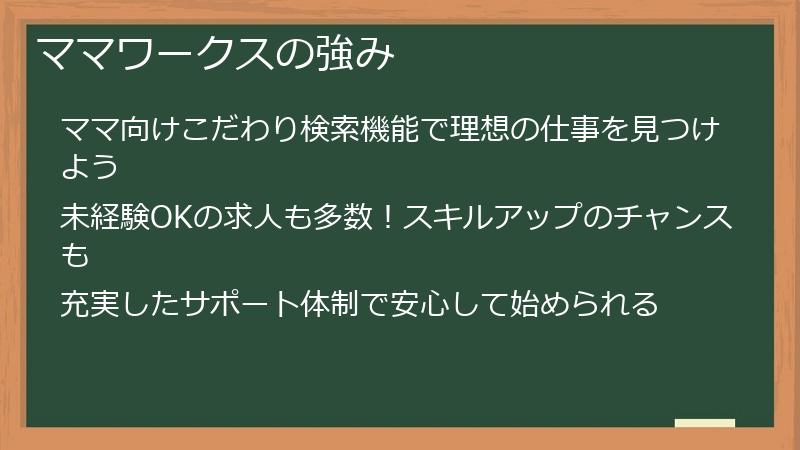 ママワークスの強み

ママ向けこだわり検索機能で理想の仕事を見つけよう

未経験OKの求人も多数！スキルアップのチャンスも

充実したサポート体制で安心して始められる